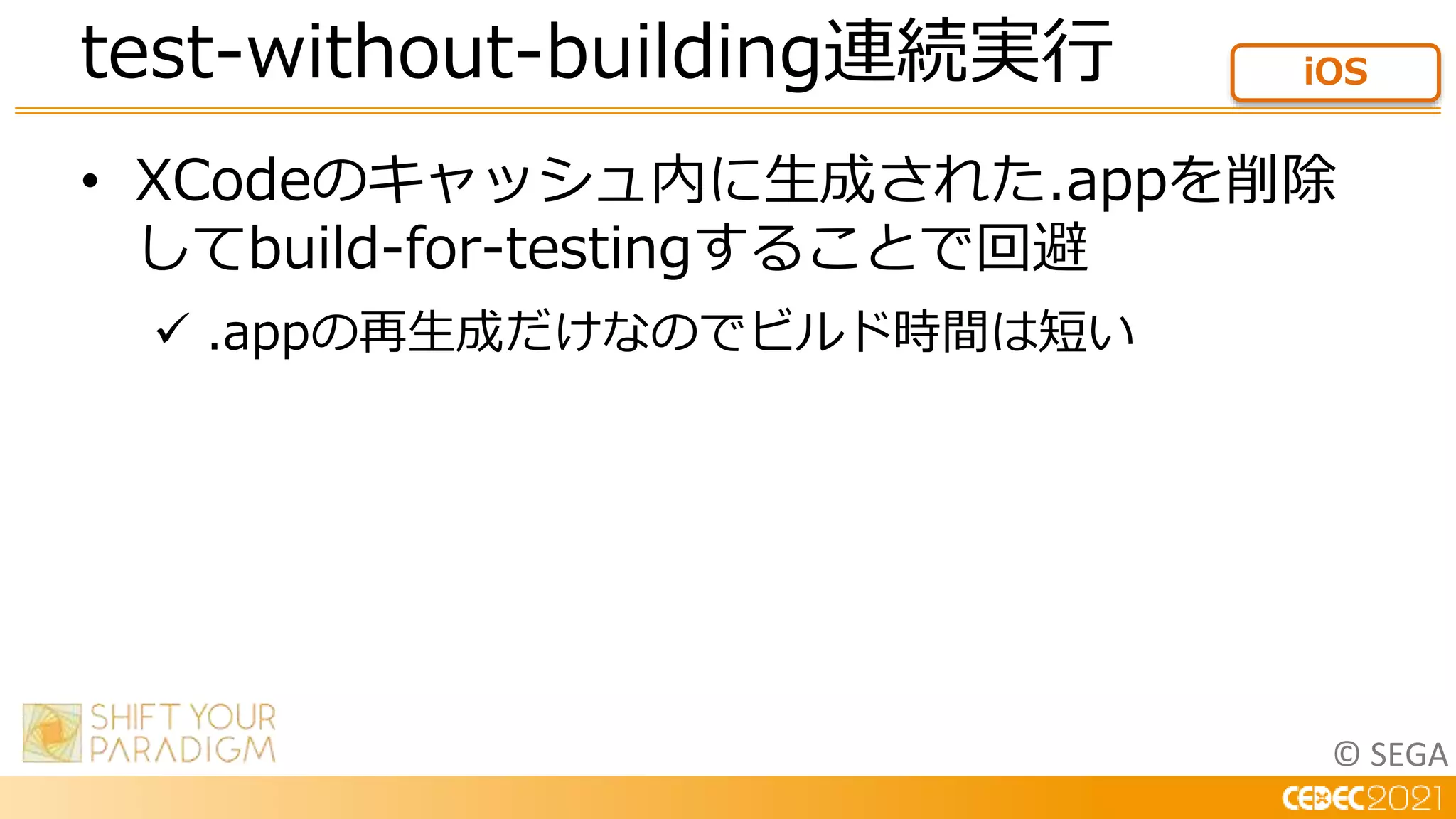 test-without-building連続実行

iOS

• XCodeのキャッシュ内に生成された.appを削除してbuild-for-testingすることで回避

✓ .appの再生成だけなのでビルド時間は短い

SHIFT YOUR PARADIGM

© SEGA

CEDEC2021